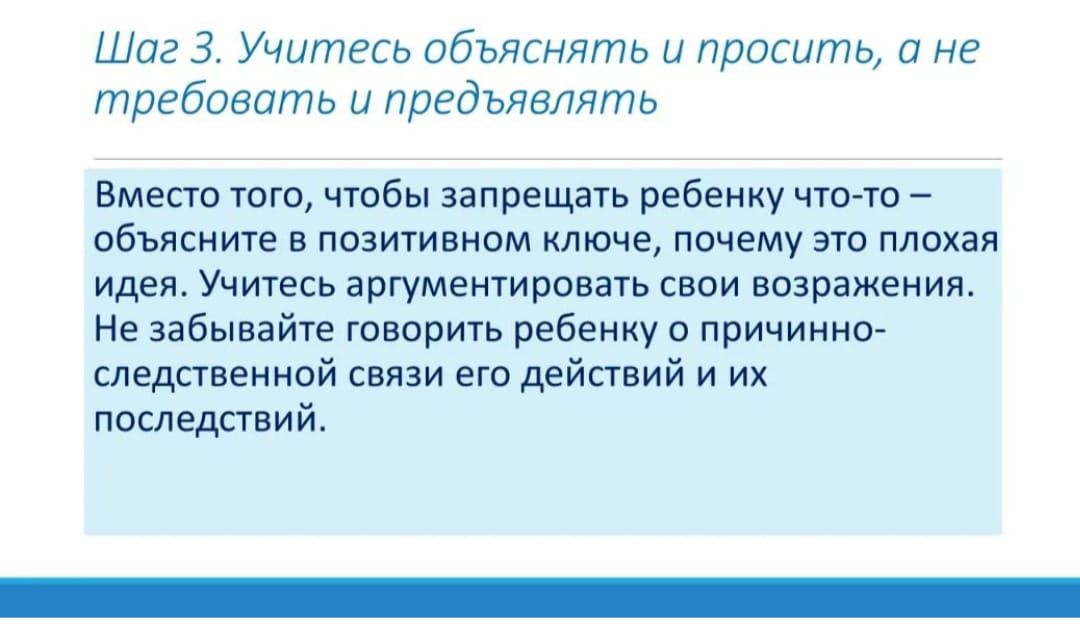 Шаг 3. Учитесь объяснять и просить, а не требовать и предъявлять

Вместо того, чтобы запрещать ребенку что-то – объясните в позитивном ключе, почему это плохая идея. Учитесь аргументировать свои возражения. Не забывайте говорить ребенку о причинно-следственной связи его действий и их последствий.